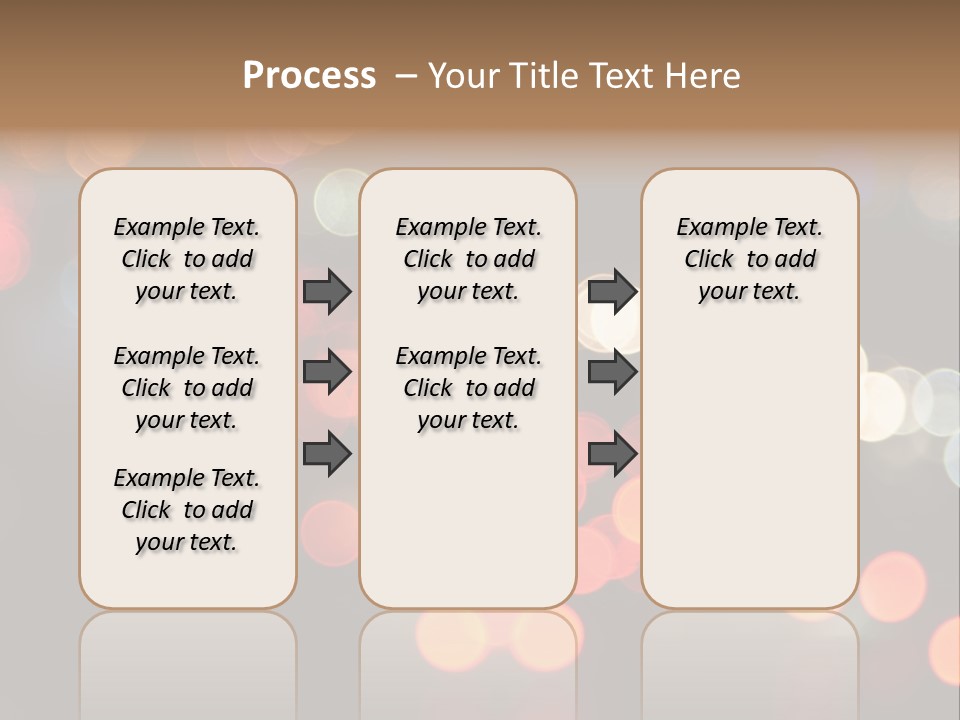 Process – Your Title Text Here

Example Text. Click to add your text.

Example Text. Click to add your text.

Example Text. Click to add your text.

Example Text. Click to add your text.

Example Text. Click to add your text.

Example Text. Click to add your text.